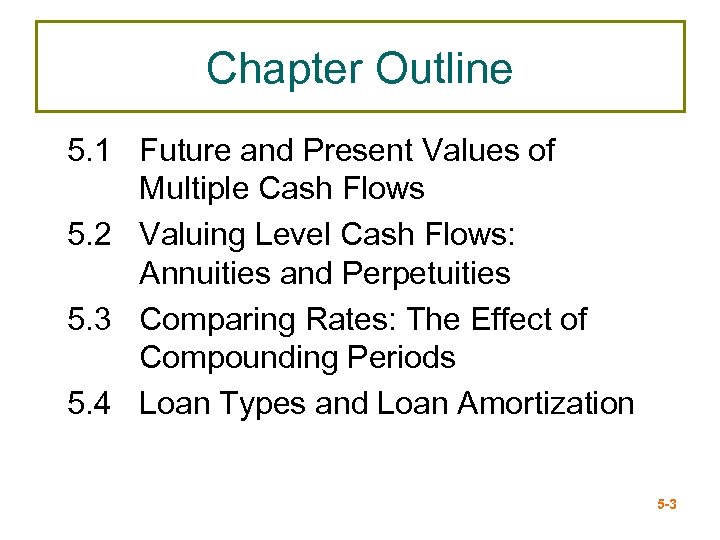 Chapter Outline

5.1 Future and Present Values of Multiple Cash Flows

5.2 Valuing Level Cash Flows: Annuities and Perpetuities

5.3 Comparing Rates: The Effect of Compounding Periods

5.4 Loan Types and Loan Amortization

5-3